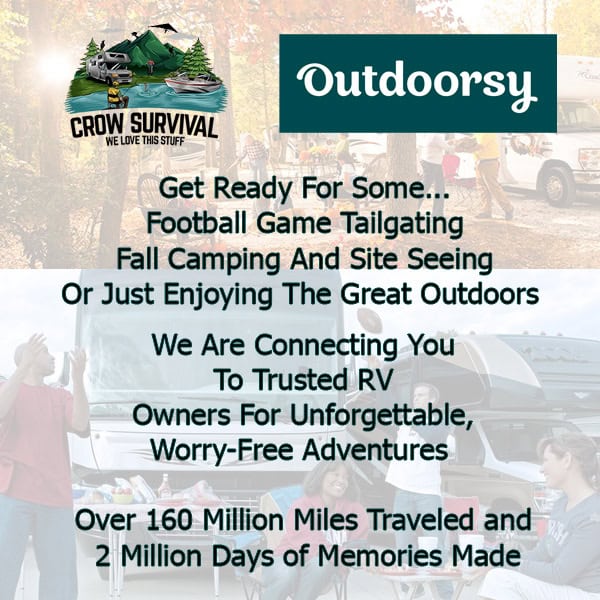 CROW SURVIVAL
WE LOVE THIS STUFF

Outdoorsy

Get Ready For Some...
Football Game Tailgating
Fall Camping And Site Seeing
Or Just Enjoying The Great Outdoors

We Are Connecting You
To Trusted RV
Owners For Unforgettable,
Worry-Free Adventures

Over 160 Million Miles Traveled and
2 Million Days of Memories Made